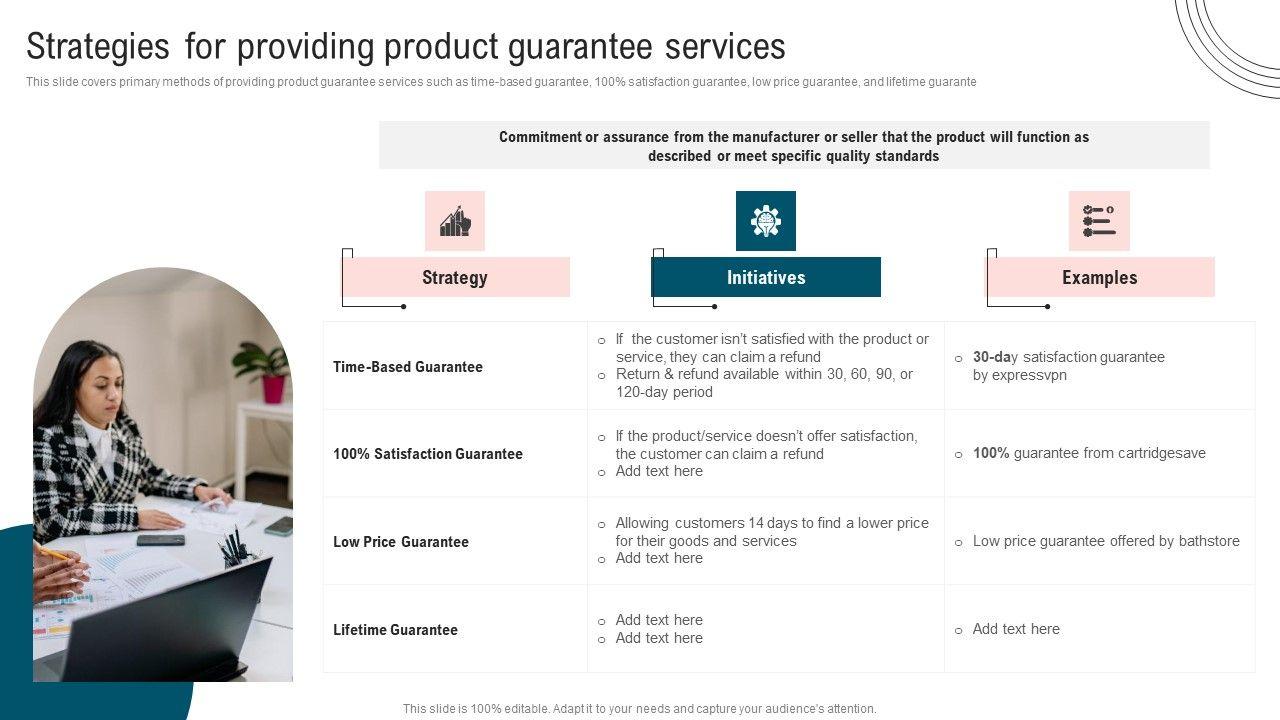 Strategies for providing product guarantee services

This slide covers primary methods of providing product guarantee services such as time-based guarantee, 100% satisfaction guarantee, low price guarantee, and lifetime guarante

Commitment or assurance from the manufacturer or seller that the product will function as described or meet specific quality standards

| Strategy | Initiatives | Examples |
|---|---|---|
| Time-Based Guarantee | ○ If the customer isn't satisfied with the product or service, they can claim a refund ○ Return & refund available within 30, 60, 90, or 120-day period | ○ 30-day satisfaction guarantee by expressvpn |
| 100% Satisfaction Guarantee | ○ If the product/service doesn't offer satisfaction, the customer can claim a refund ○ Add text here | ○ 100% guarantee from cartridgesave |
| Low Price Guarantee | ○ Allowing customers 14 days to find a lower price for their goods and services ○ Add text here | ○ Low price guarantee offered by bathstore |
| Lifetime Guarantee | ○ Add text here ○ Add text here | ○ Add text here |

This slide is 100% editable. Adapt it to your needs and capture your audience's attention.